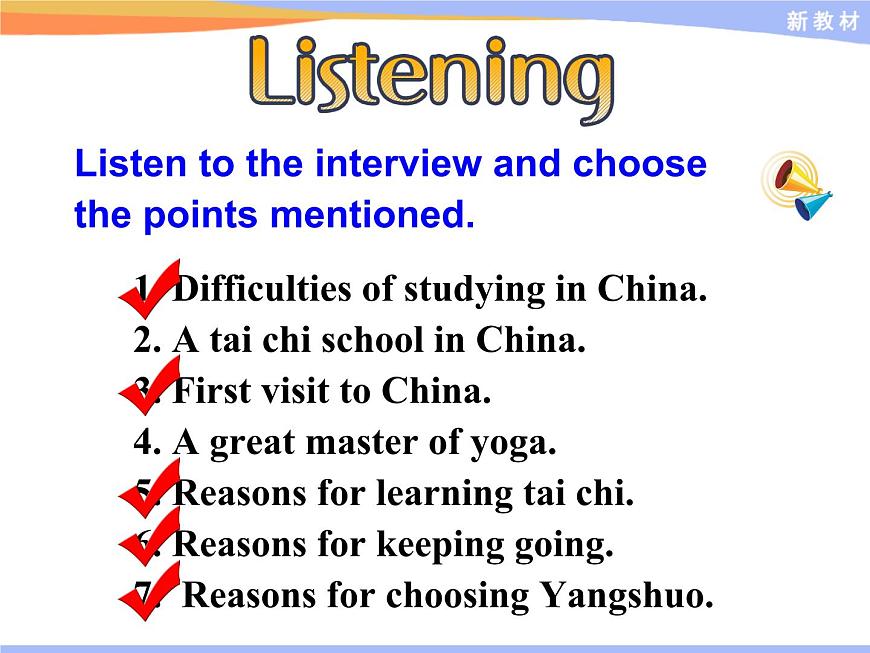 新教材

Listening

Listen to the interview and choose the points mentioned.

1. Difficulties of studying in China.
2. A tai chi school in China.
3. First visit to China.
4. A great master of yoga.
5. Reasons for learning tai chi.
6. Reasons for keeping going.
7. Reasons for choosing Yangshuo.